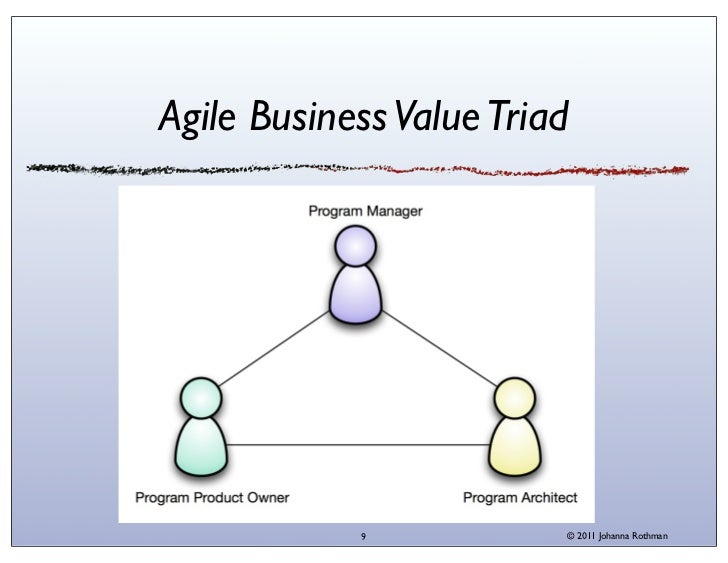 Agile Business Value Triad

Program Manager

Program Product Owner

Program Architect

9

© 2011 Johanna Rothman